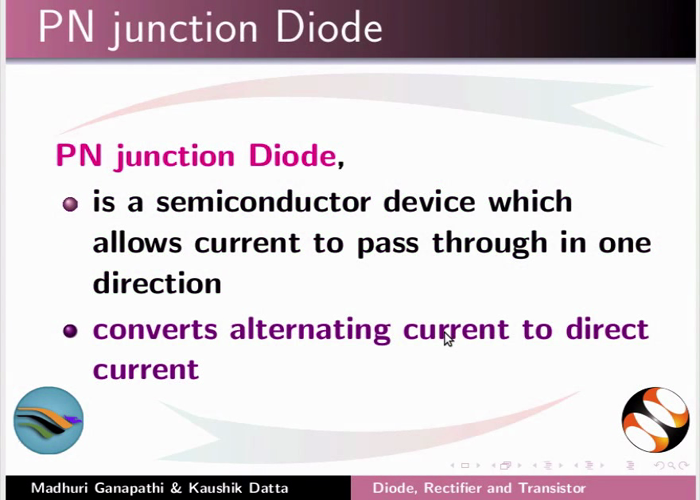 PN junction Diode

PN junction Diode,

- is a semiconductor device which allows current to pass through in one direction
- converts alternating current to direct current

Madhuri Ganapathi & Kaushik Datta

Diode, Rectifier and Transistor